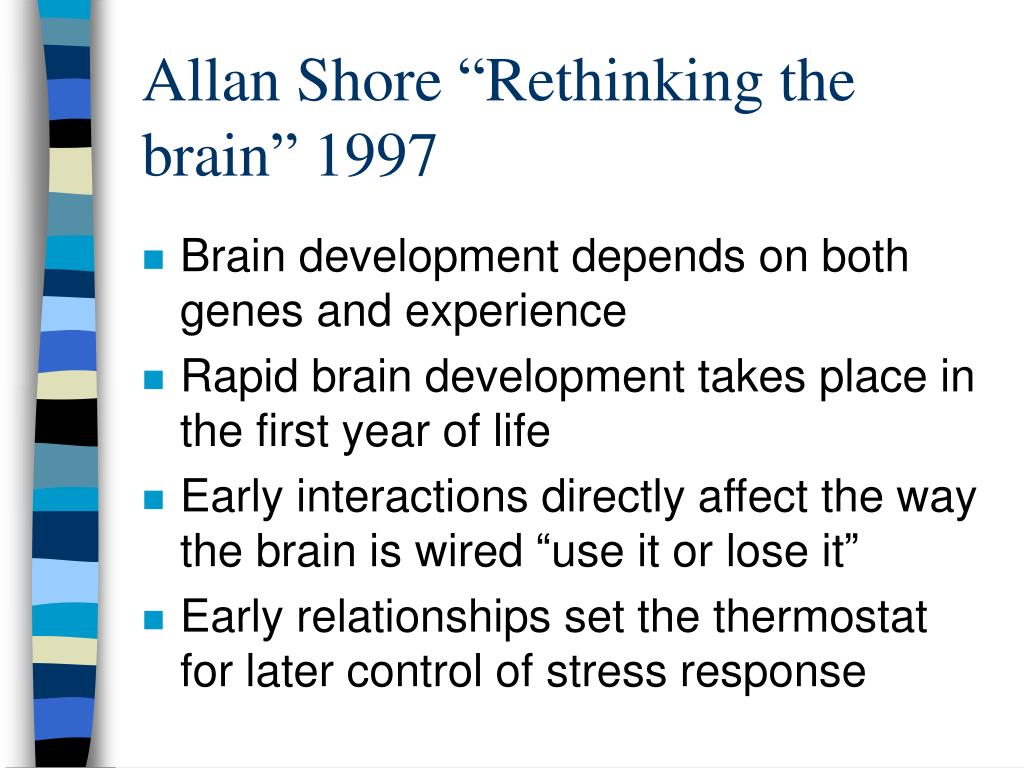 Allan Shore “Rethinking the brain” 1997

- Brain development depends on both genes and experience
- Rapid brain development takes place in the first year of life
- Early interactions directly affect the way the brain is wired “use it or lose it”
- Early relationships set the thermostat for later control of stress response